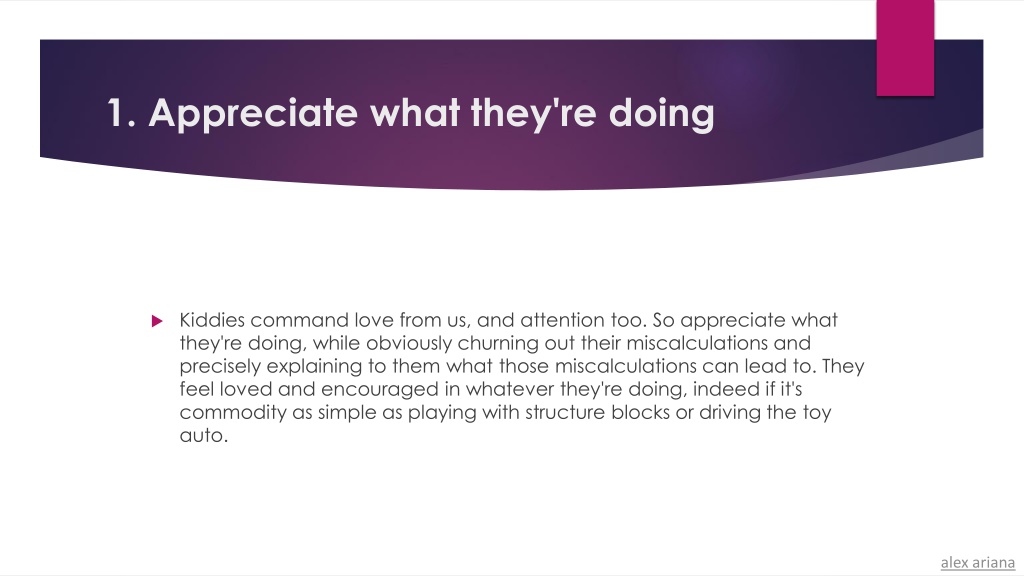 1. Appreciate what they're doing

Kiddies command love from us, and attention too. So appreciate what they're doing, while obviously churning out their miscalculations and precisely explaining to them what those miscalculations can lead to. They feel loved and encouraged in whatever they're doing, indeed if it's commodity as simple as playing with structure blocks or driving the toy auto.

alex ariana